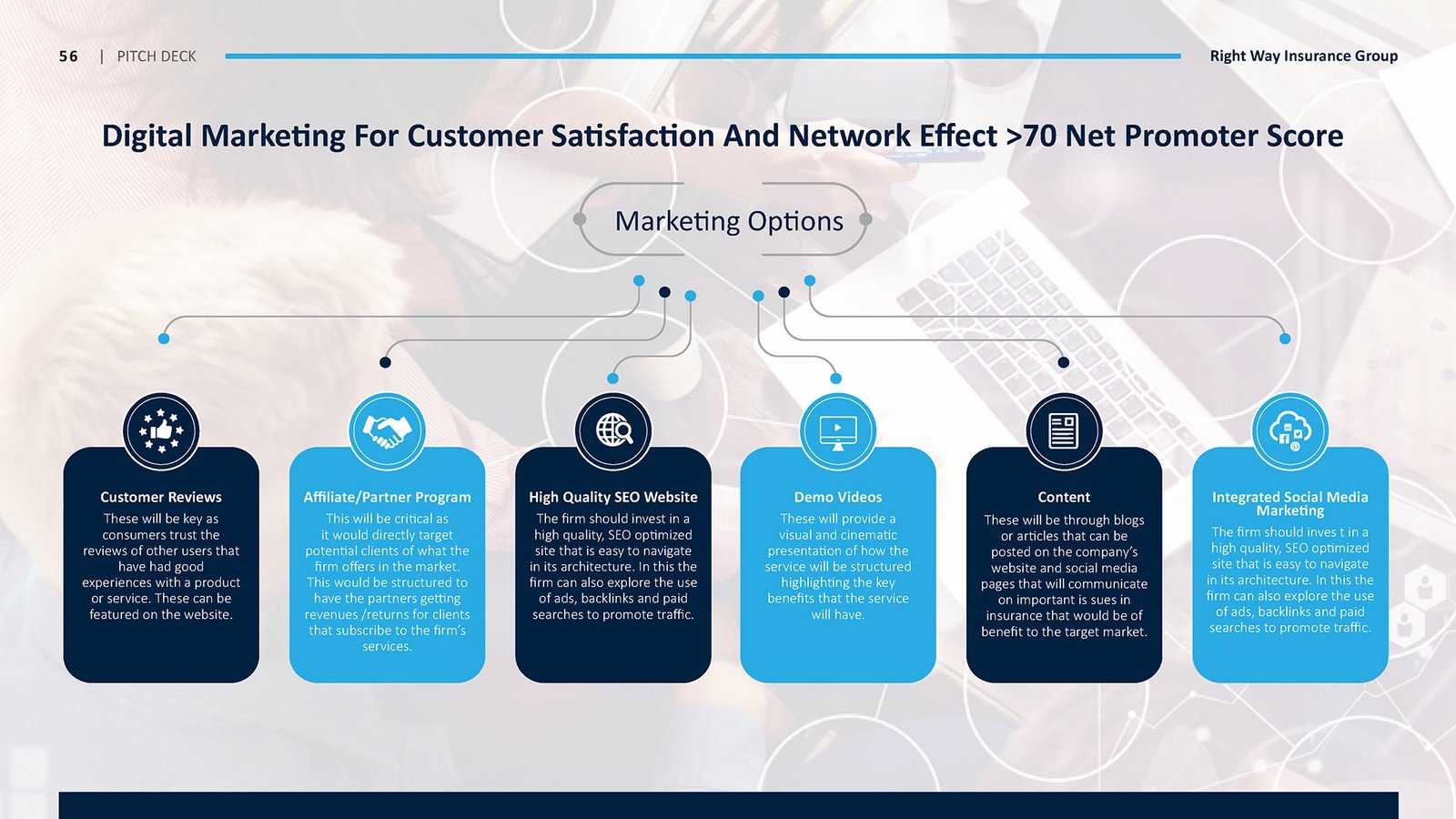 56 | PITCH DECK

Right Way Insurance Group

Digital Marketing For Customer Satisfaction And Network Effect >70 Net Promoter Score

Marketing Options

Customer Reviews

These will be key as consumers trust the reviews of other users that have had good experiences with a product or service. These can be featured on the website.

Affiliate/Partner Program

This will be critical as it would directly target potential clients of what the firm offers in the market. This would be structured to have the partners getting revenues /returns for clients that subscribe to the firm's services.

High Quality SEO Website

The firm should invest in a high quality, SEO optimized site that is easy to navigate in its architecture. In this the firm can also explore the use of ads, backlinks and paid searches to promote traffic.

Demo Videos

These will provide a visual and cinematic presentation of how the service will be structured highlighting the key benefits that the service will have.

Content

These will be through blogs or articles that can be posted on the company's website and social media pages that will communicate on important is sues in insurance that would be of benefit to the target market.

Integrated Social Media Marketing

The firm should inves t in a high quality, SEO optimized site that is easy to navigate in its architecture. In this the firm can also explore the use of ads, backlinks and paid searches to promote traffic.